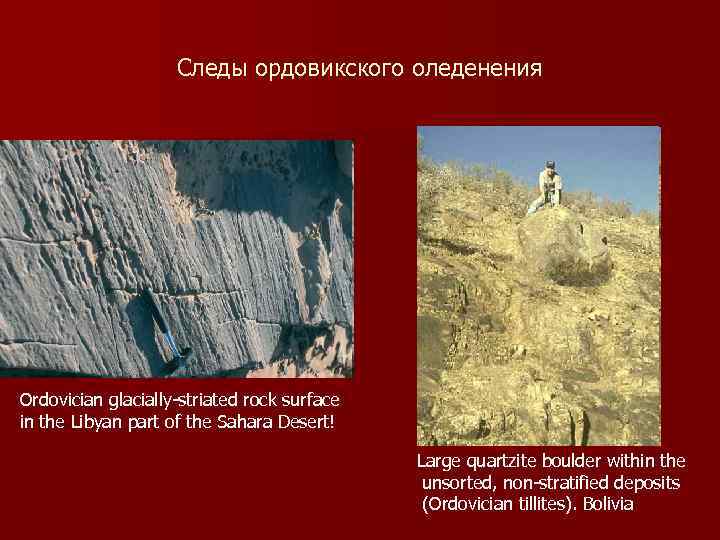 Следы ордовикского оледенения

Ordovician glacially-striated rock surface in the Libyan part of the Sahara Desert!

Large quartzite boulder within the unsorted, non-stratified deposits (Ordovician tillites). Bolivia